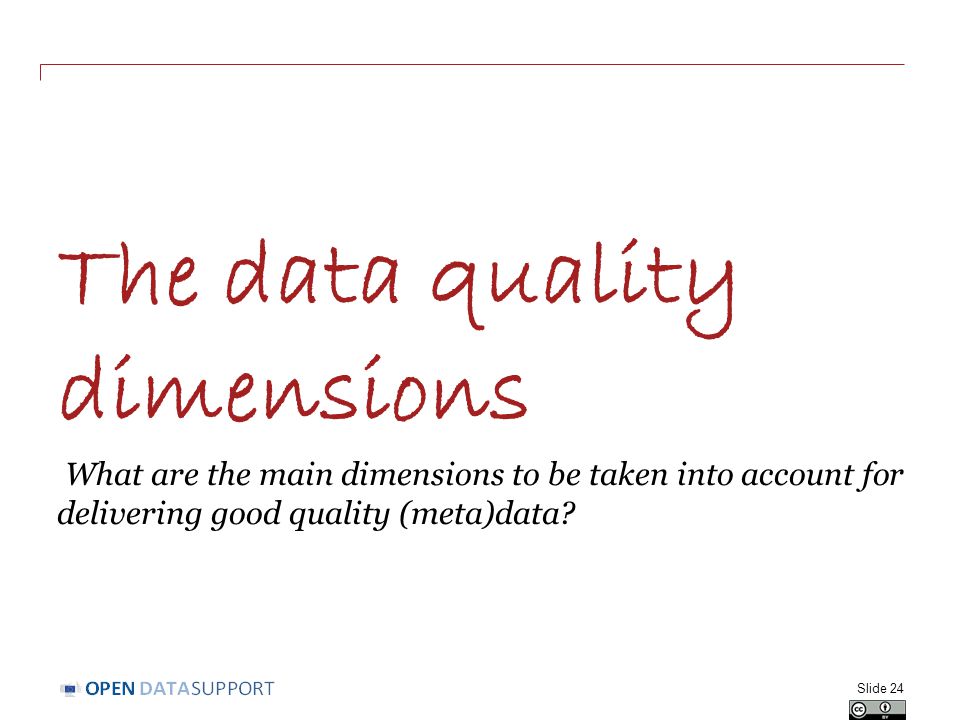 The data quality dimensions

What are the main dimensions to be taken into account for delivering good quality (meta)data?

OPEN DATASUPPORT

Slide 24